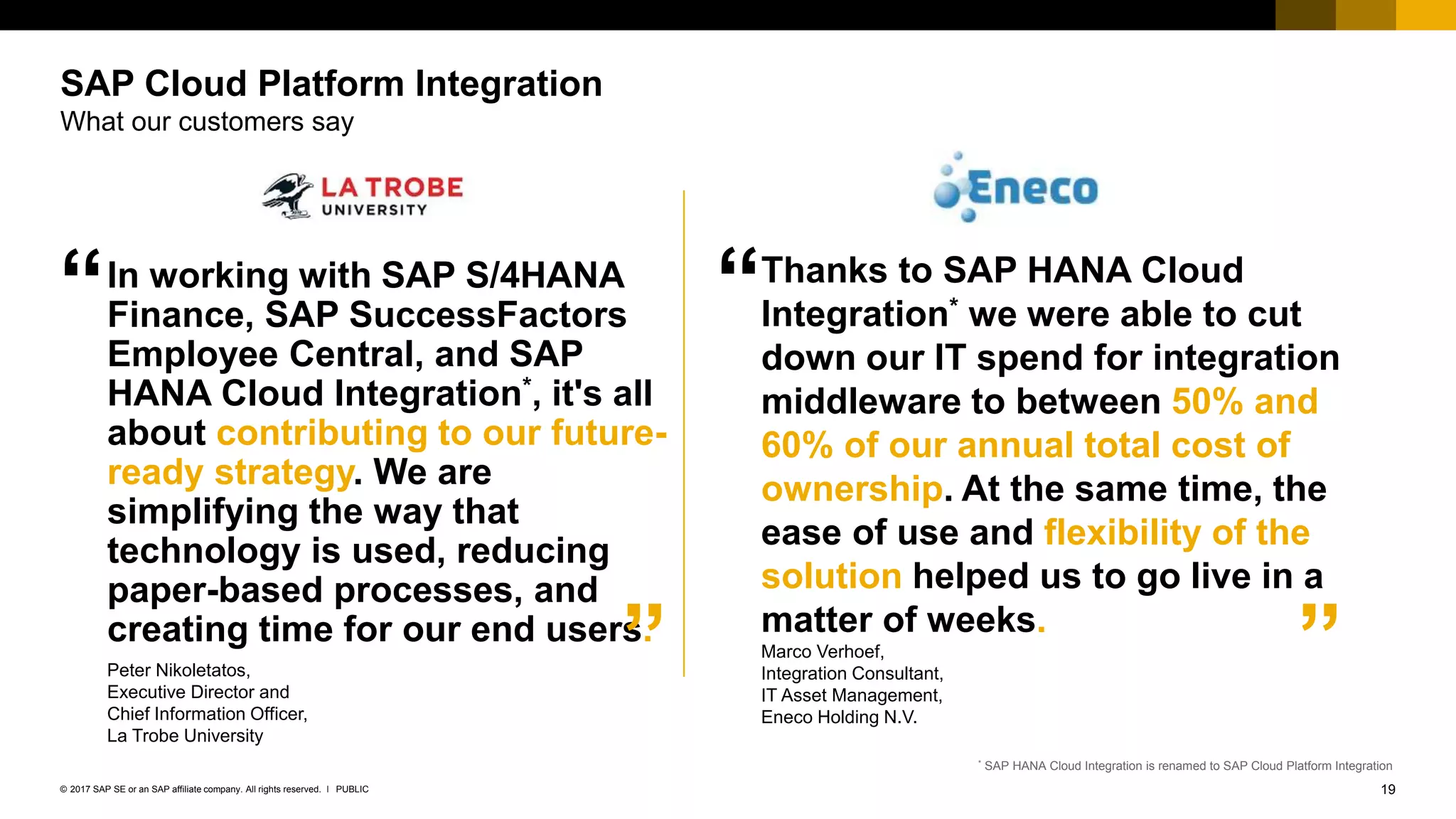 SAP Cloud Platform Integration
What our customers say

LA TROBE
UNIVERSITY

“In working with SAP S/4HANA Finance, SAP SuccessFactors Employee Central, and SAP HANA Cloud Integration*, it's all about contributing to our future-ready strategy. We are simplifying the way that technology is used, reducing paper-based processes, and creating time for our end users.”

Peter Nikoletatos,
Executive Director and
Chief Information Officer,
La Trobe University

Eneco

“Thanks to SAP HANA Cloud Integration* we were able to cut down our IT spend for integration middleware to between 50% and 60% of our annual total cost of ownership. At the same time, the ease of use and flexibility of the solution helped us to go live in a matter of weeks.”

Marco Verhoef,
Integration Consultant,
IT Asset Management,
Eneco Holding N.V.

* SAP HANA Cloud Integration is renamed to SAP Cloud Platform Integration

© 2017 SAP SE or an SAP affiliate company. All rights reserved. I PUBLIC

19